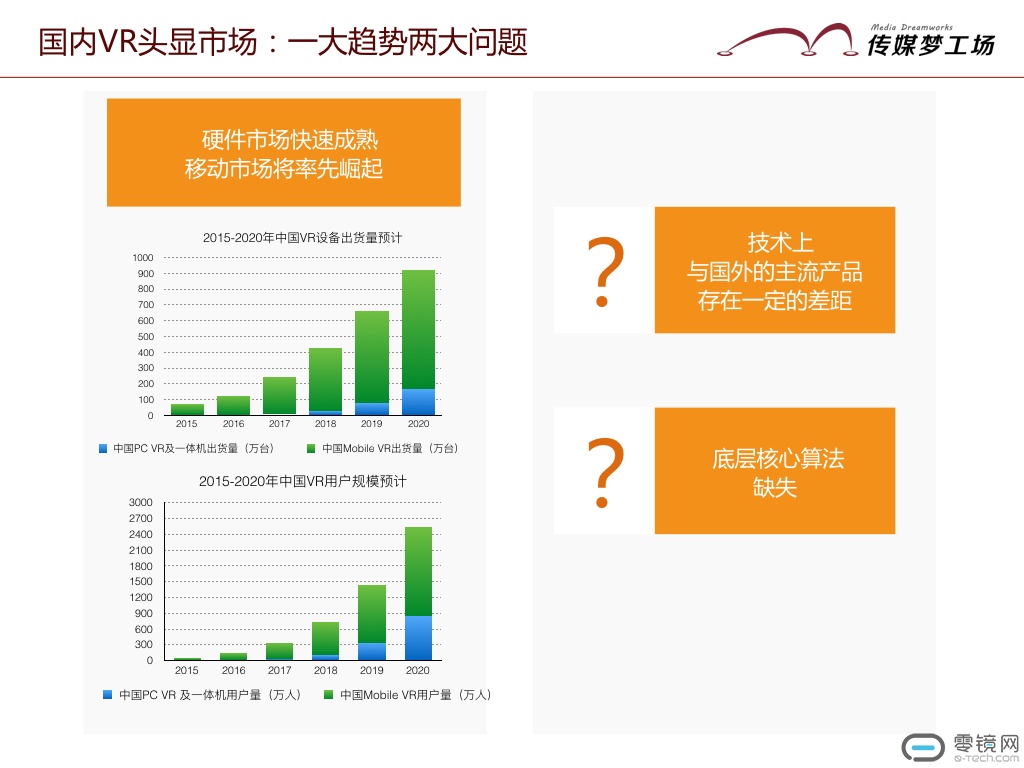 国内VR头显市场：一大趋势两大问题

Media Dreamworks
传媒梦工场

硬件市场快速成熟
移动市场将率先崛起

2015-2020年中国VR设备出货量预计

1000
900
800
700
600
500
400
300
200
100
0

2015 2016 2017 2018 2019 2020

中国PC VR及一体机出货量（万台） 中国Mobile VR出货量（万台）

2015-2020年中国VR用户规模预计

3000
2700
2400
2100
1800
1500
1200
900
600
300
0

2015 2016 2017 2018 2019 2020

中国PC VR 及一体机用户量（万人） 中国Mobile VR用户量（万人）

?

技术上
与国外的主流产品
存在一定的差距

?

底层核心算法
缺失

零镜网
0-tech.com